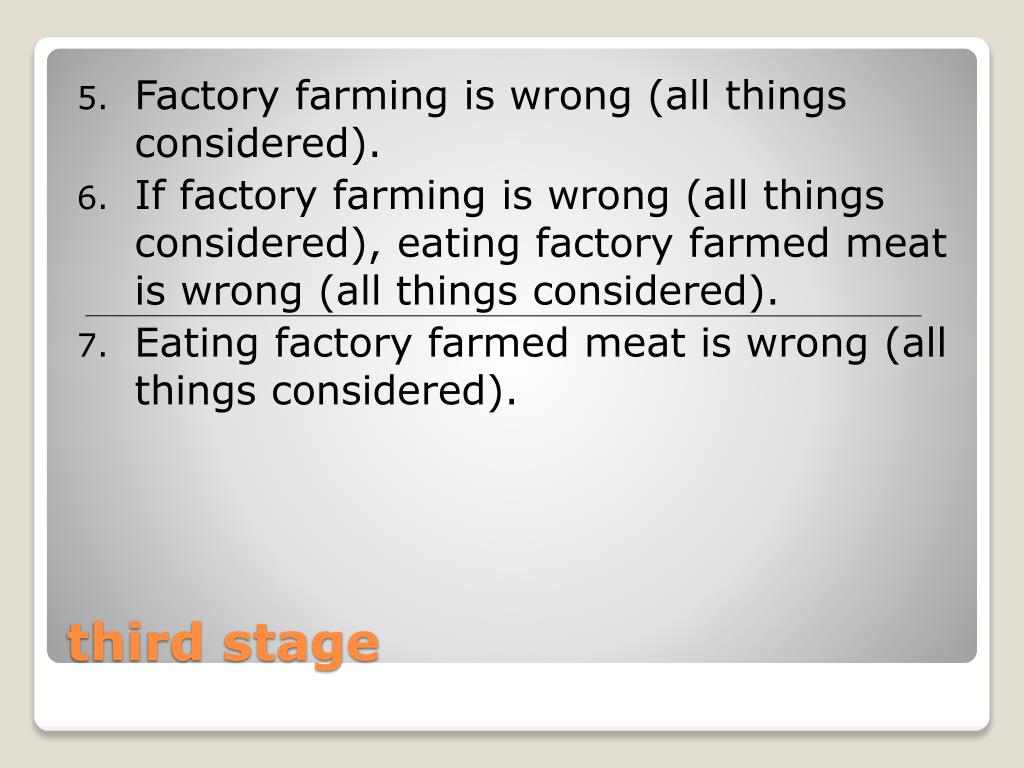 5. Factory farming is wrong (all things considered).
6. If factory farming is wrong (all things considered), eating factory farmed meat is wrong (all things considered).

7. Eating factory farmed meat is wrong (all things considered).

third stage